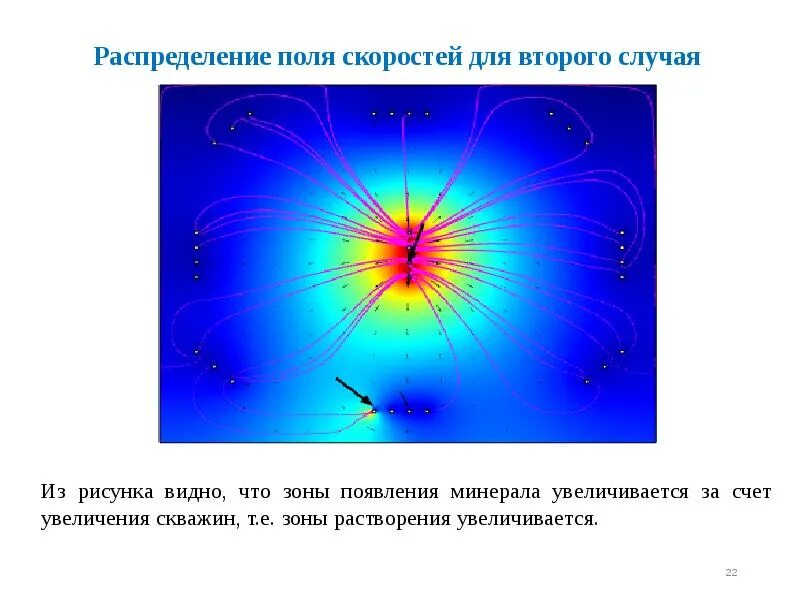 Распределение поля скоростей для второго случая

Из рисунка видно, что зоны появления минерала увеличивается за счет увеличения скважин, т.е. зоны растворения увеличивается.

22